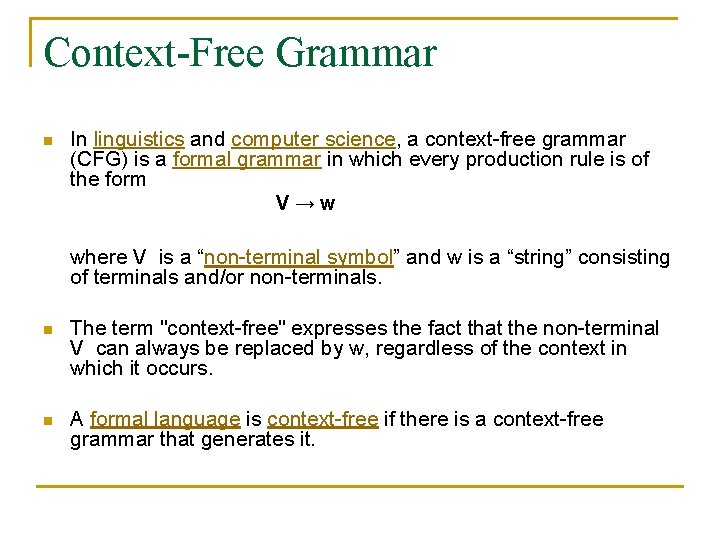 Context-Free Grammar

In linguistics and computer science, a context-free grammar (CFG) is a formal grammar in which every production rule is of the form

$V \rightarrow w$

where V is a “non-terminal symbol” and w is a “string” consisting of terminals and/or non-terminals.

The term "context-free" expresses the fact that the non-terminal V can always be replaced by w, regardless of the context in which it occurs.

A formal language is context-free if there is a context-free grammar that generates it.